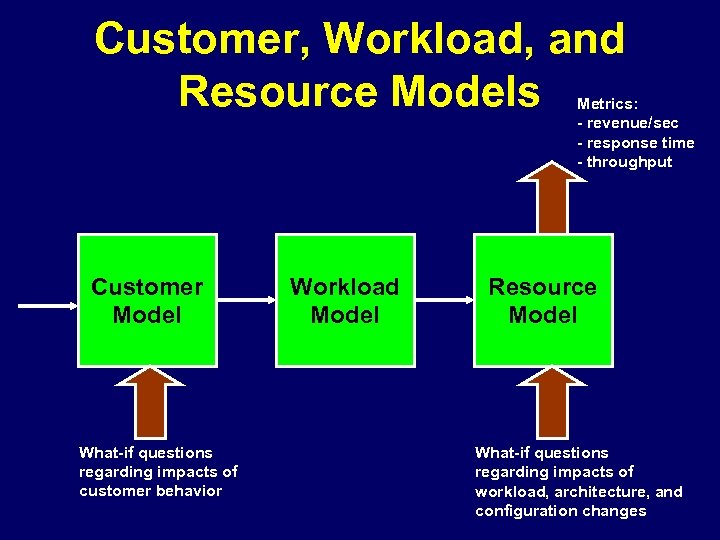 Customer, Workload, and Resource Models

Metrics:
- revenue/sec
- response time
- throughput

Customer Model

Workload Model

Resource Model

What-if questions regarding impacts of customer behavior

What-if questions regarding impacts of workload, architecture, and configuration changes